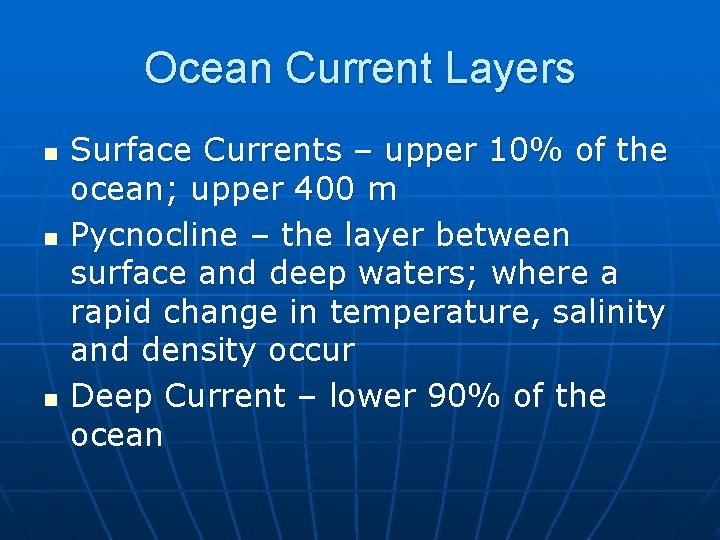 Ocean Current Layers

- Surface Currents – upper 10% of the ocean; upper 400 m
- Pycnocline – the layer between surface and deep waters; where a rapid change in temperature, salinity and density occur
- Deep Current – lower 90% of the ocean